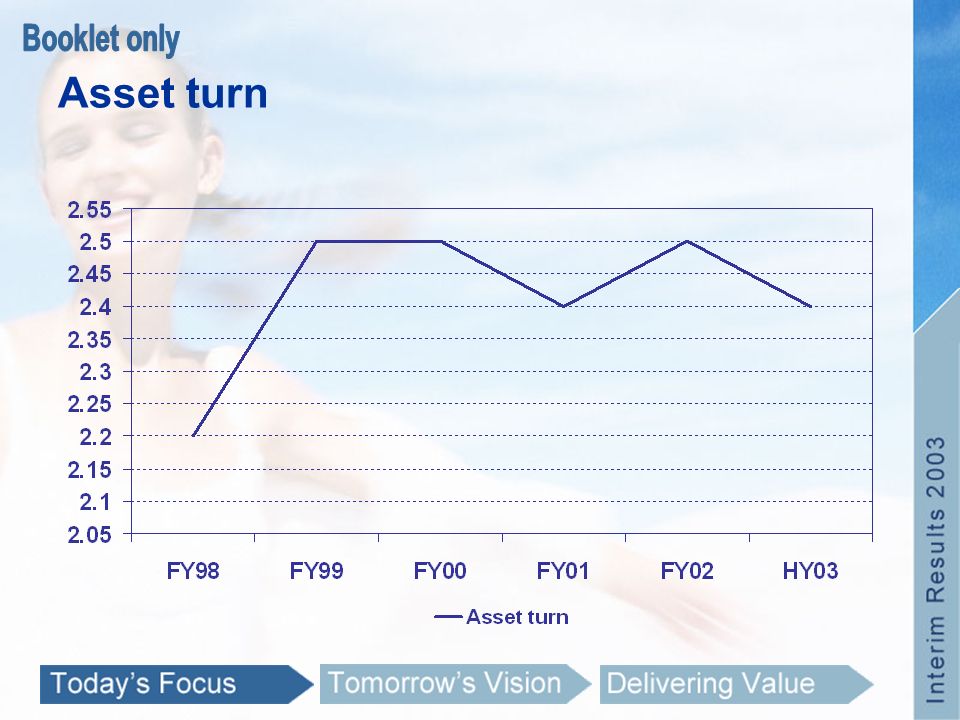 Booklet only

Asset turn

2.55
2.5
2.45
2.4
2.35
2.3
2.25
2.2
2.15
2.1
2.05

FY98 FY99 FY00 FY01 FY02 HY03

Asset turn

Today's Focus
Tomorrow's Vision
Delivering Value

Interim Results 2003